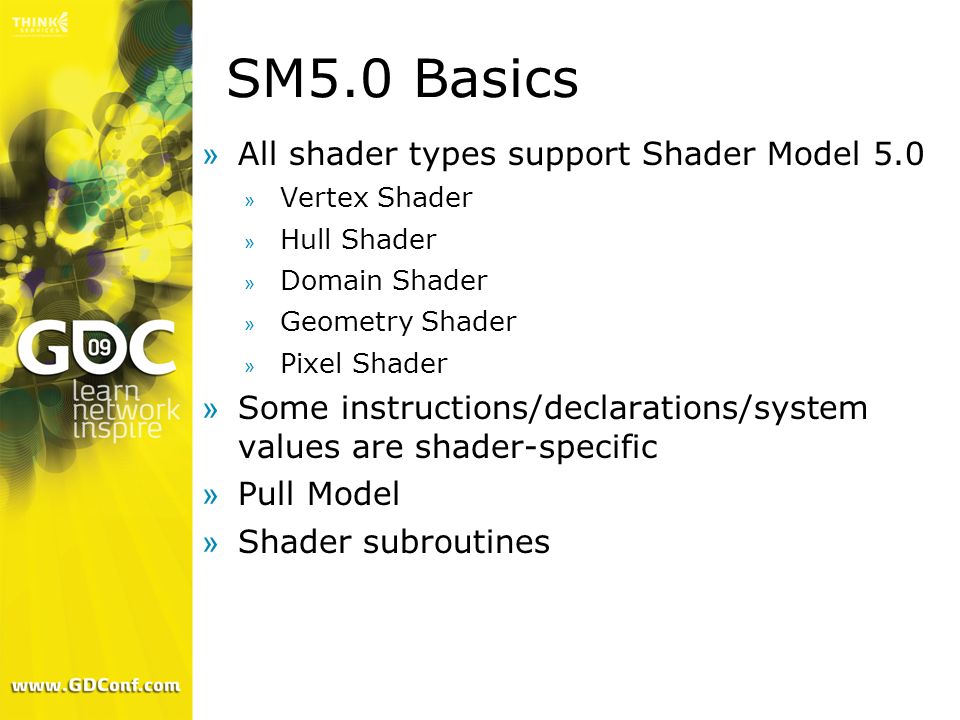 THINK SERVICES

GDC 09
learn
network
inspire

www.GDConf.com

SM5.0 Basics

» All shader types support Shader Model 5.0
  » Vertex Shader
  » Hull Shader
  » Domain Shader
  » Geometry Shader
  » Pixel Shader
» Some instructions/declarations/system values are shader-specific
» Pull Model
» Shader subroutines